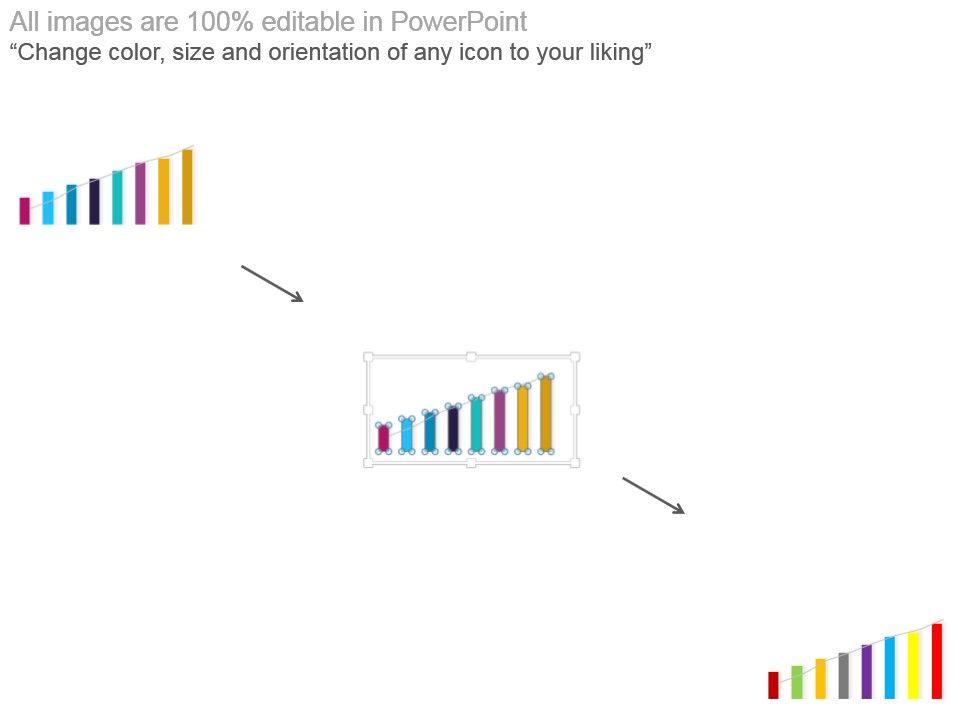 All images are 100% editable in PowerPoint
“Change color, size and orientation of any icon to your liking”